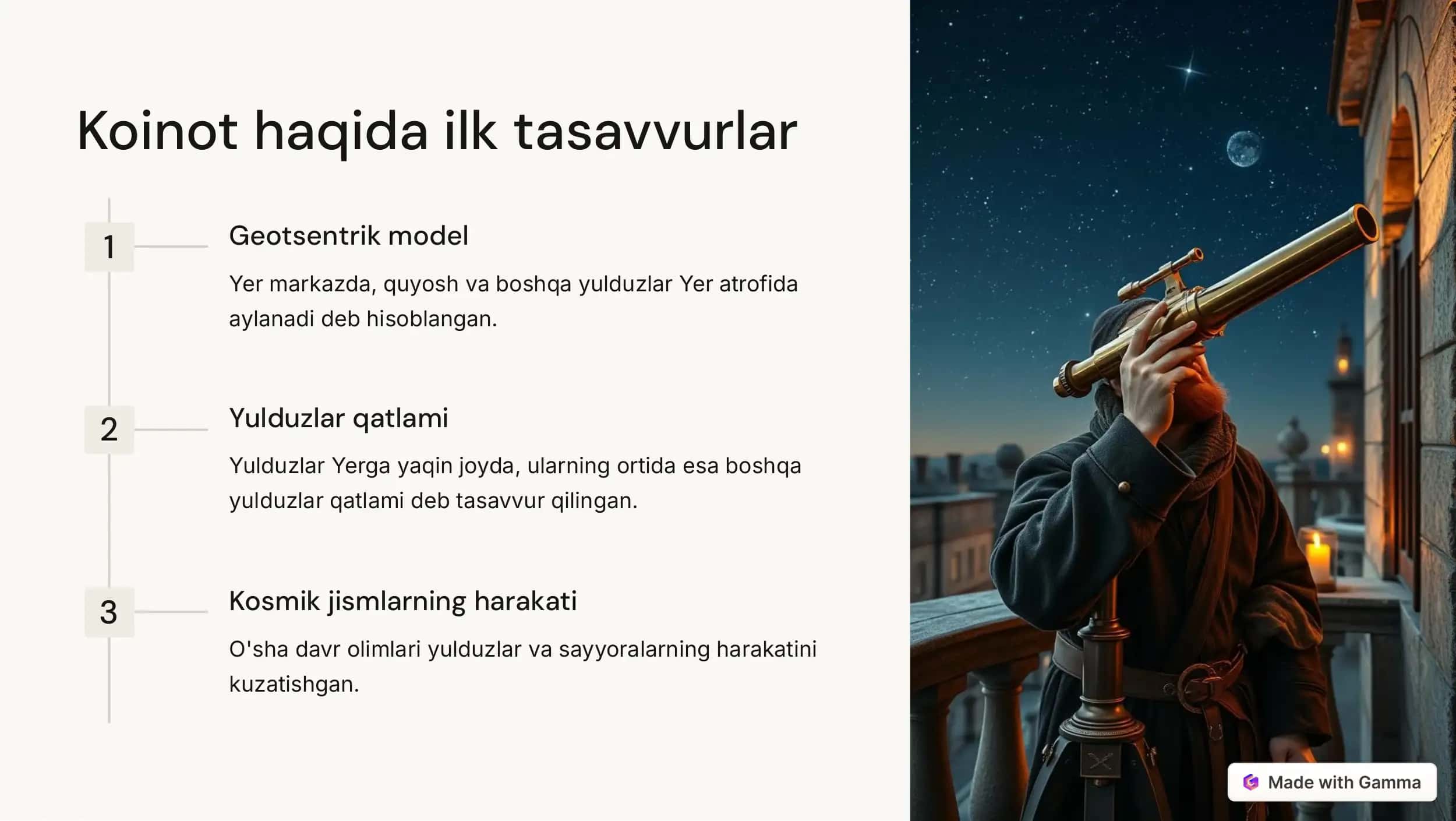 Koinot haqida ilk tasavvurlar

1

Geotsentrik model

Yer markazda, quyosh va boshqa yulduzlar Yer atrofida aylanadi deb hisoblangan.

2

Yulduzlar qatlami

Yulduzlar Yerga yaqin joyda, ularning ortida esa boshqa yulduzlar qatlami deb tasavvur qilingan.

3

Kosmik jismlarning harakati

O'sha davr olimlari yulduzlar va sayyoralarning harakatini kuzatishgan.

Made with Gamma